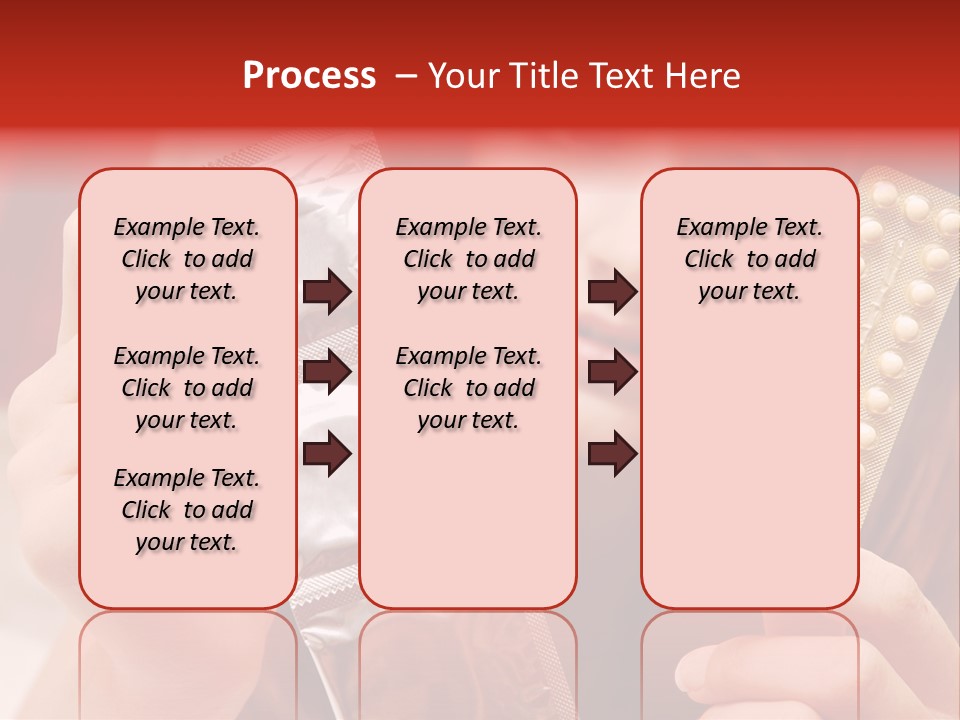 Process – Your Title Text Here

Example Text. Click to add your text.

Example Text. Click to add your text.

Example Text. Click to add your text.

Example Text. Click to add your text.

Example Text. Click to add your text.

Example Text. Click to add your text.